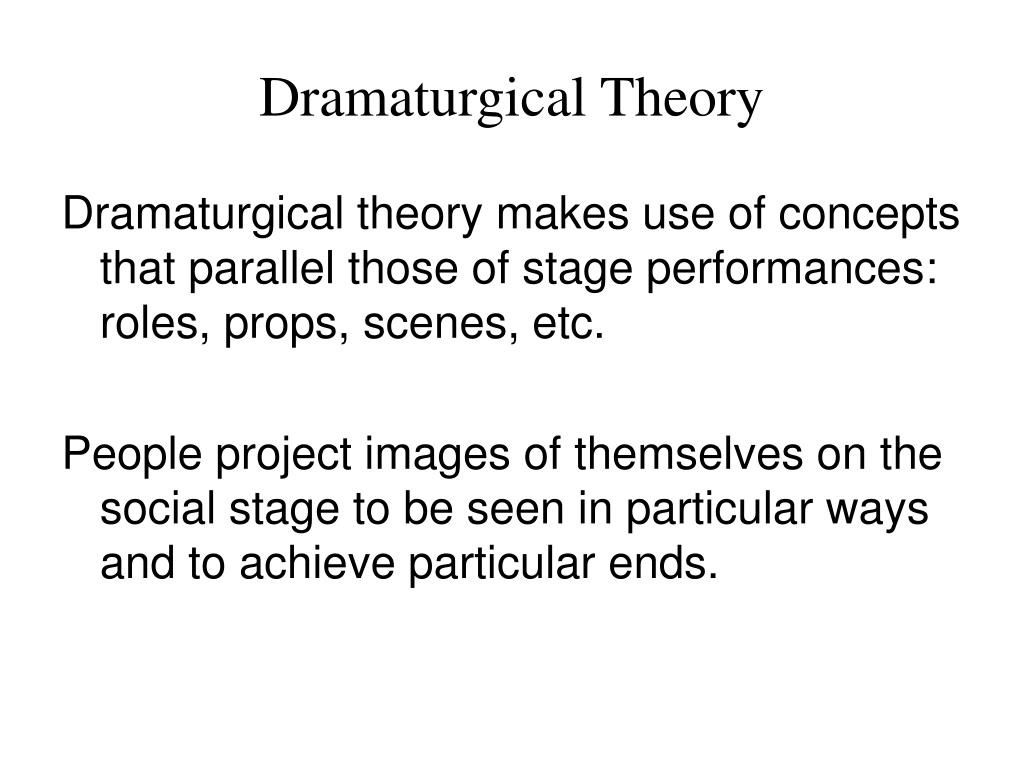 Dramaturgical Theory

Dramaturgical theory makes use of concepts that parallel those of stage performances: roles, props, scenes, etc.

People project images of themselves on the social stage to be seen in particular ways and to achieve particular ends.